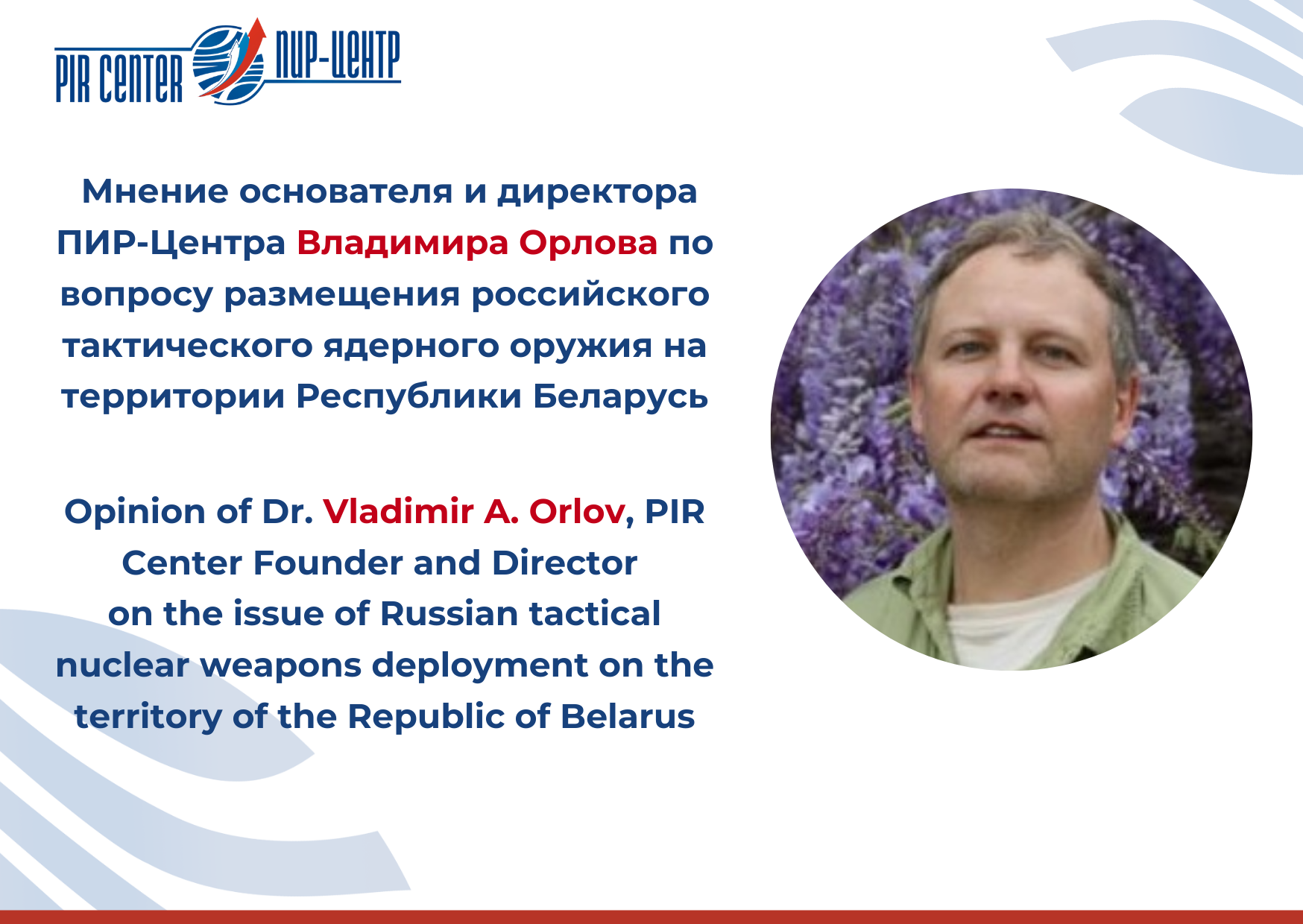 PIR CENTER ПИР-ЦЕНТР

Мнение основателя и директора ПИР-Центра Владимира Орлова по вопросу размещения российского тактического ядерного оружия на территории Республики Беларусь

Opinion of Dr. Vladimir A. Orlov, PIR Center Founder and Director on the issue of Russian tactical nuclear weapons deployment on the territory of the Republic of Belarus